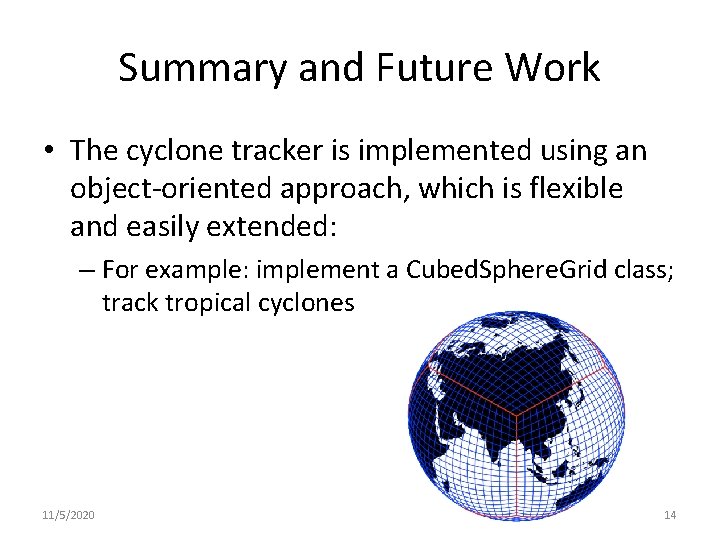 Summary and Future Work

• The cyclone tracker is implemented using an object-oriented approach, which is flexible and easily extended:

– For example: implement a CubedSphereGrid class; track tropical cyclones

11/5/2020

14